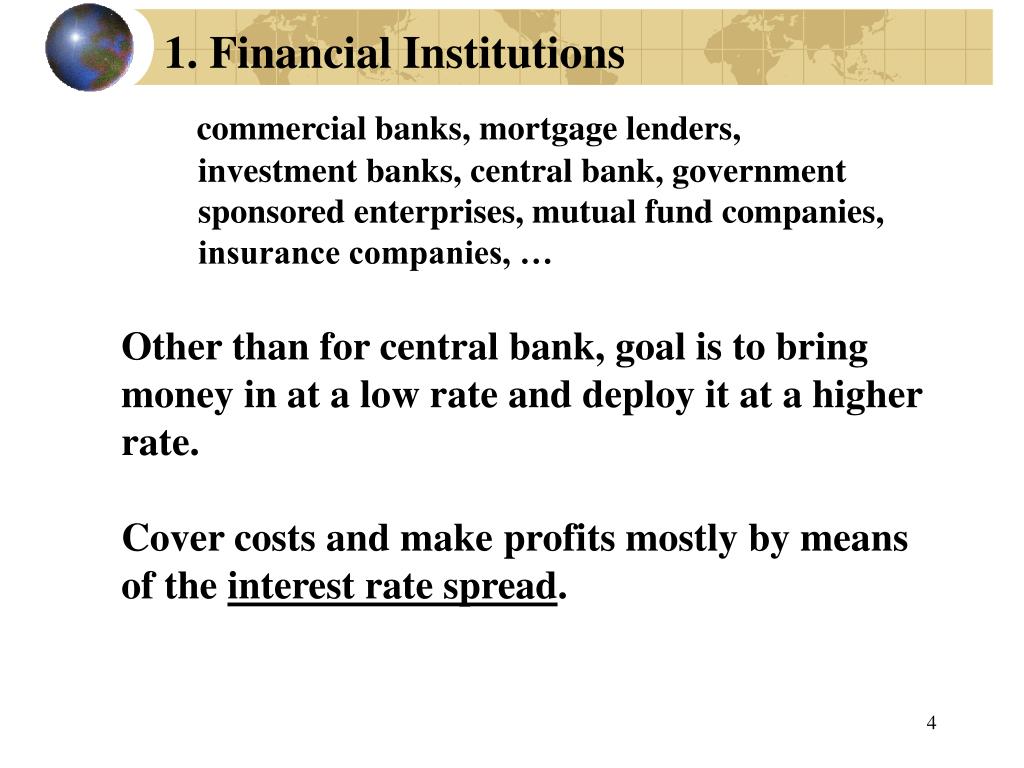 1. Financial Institutions

commercial banks, mortgage lenders, investment banks, central bank, government sponsored enterprises, mutual fund companies, insurance companies, …

Other than for central bank, goal is to bring money in at a low rate and deploy it at a higher rate.

Cover costs and make profits mostly by means of the interest rate spread.

4